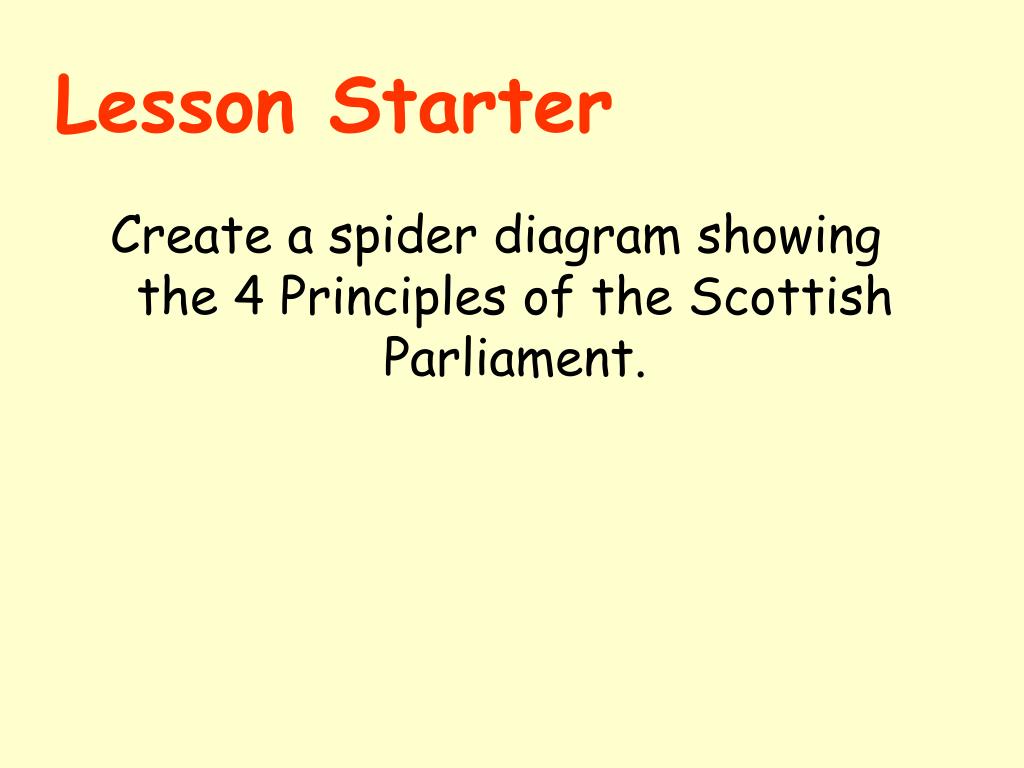 Lesson Starter

Create a spider diagram showing the 4 Principles of the Scottish Parliament.